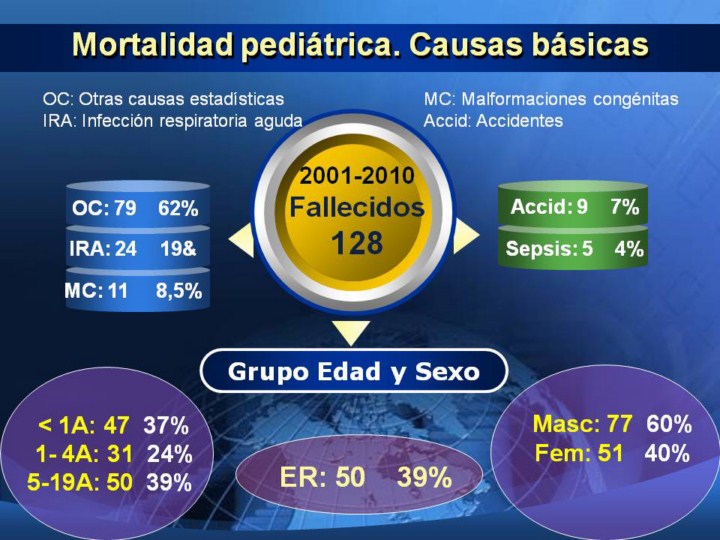 Mortalidad pediátrica. Causas básicas

OC: Otras causas estadísticas
IRA: Infección respiratoria aguda

MC: Malformaciones congénitas
Accid: Accidentes

OC: 79 62%
IRA: 24 19&
MC: 11 8,5%

2001-2010
Fallecidos
128

Accid: 9 7%
Sepsis: 5 4%

Grupo Edad y Sexo

< 1A: 47 37%
1- 4A: 31 24%
5-19A: 50 39%

ER: 50 39%

Masc: 77 60%
Fem: 51 40%